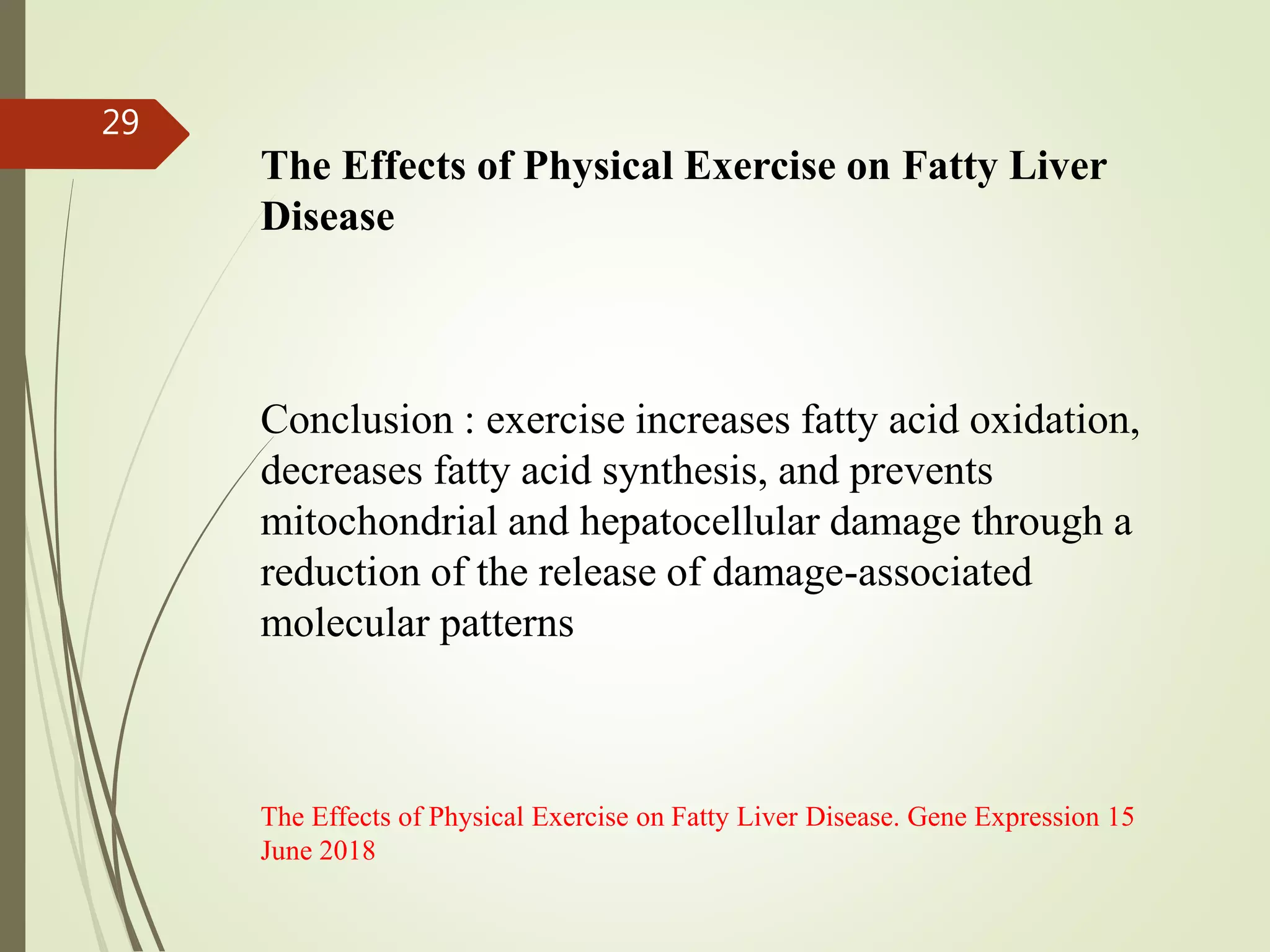 29

The Effects of Physical Exercise on Fatty Liver Disease

Conclusion : exercise increases fatty acid oxidation, decreases fatty acid synthesis, and prevents mitochondrial and hepatocellular damage through a reduction of the release of damage-associated molecular patterns

The Effects of Physical Exercise on Fatty Liver Disease. Gene Expression 15 June 2018